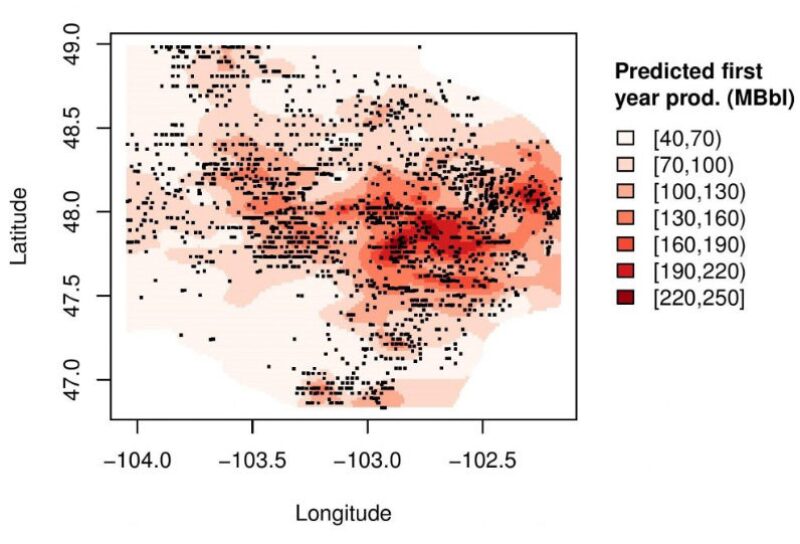 Latitude

49.0
48.5
48.0
47.5
47.0

−104.0 −103.5 −103.0 −102.5

Longitude

Predicted first year prod. (MBbl)

[40,70)
[70,100)
[100,130)
[130,160)
[160,190)
[190,220)
[220,250]